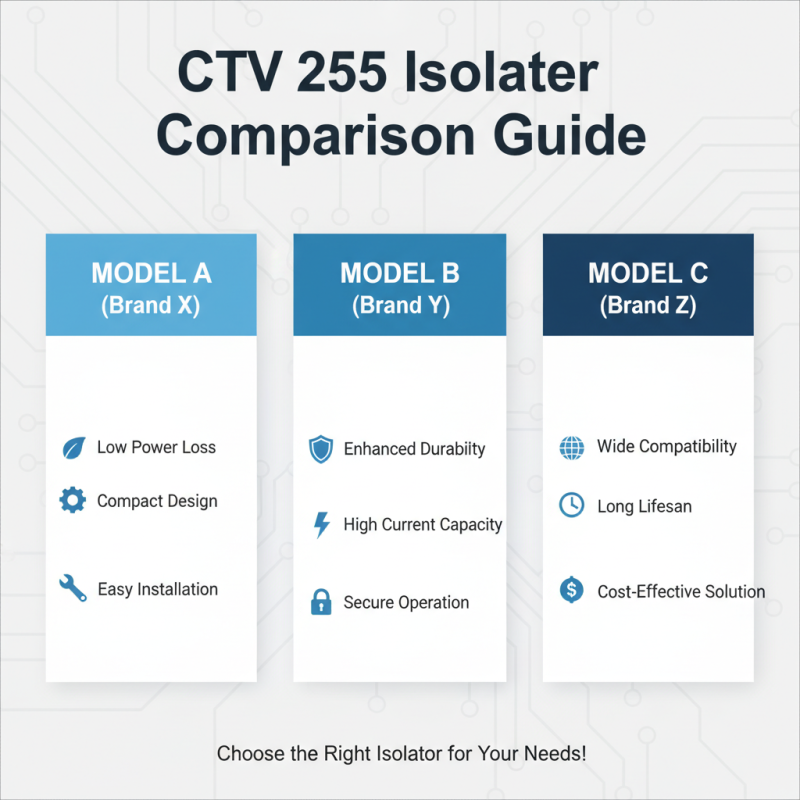 CTV 255 Isolater Comparison Guide

MODEL A
(Brand X)

Low Power Loss

Compact Design

Easy Installation

MODEL B
(Brand Y)

Enhanced Durabilty

High Current Capacity

Secure Operation

MODEL C
(Brand Z)

Wide Compatibility

Long Lifesan

Cost-Effective Solution

Choose the Right Isolator for Your Needs!